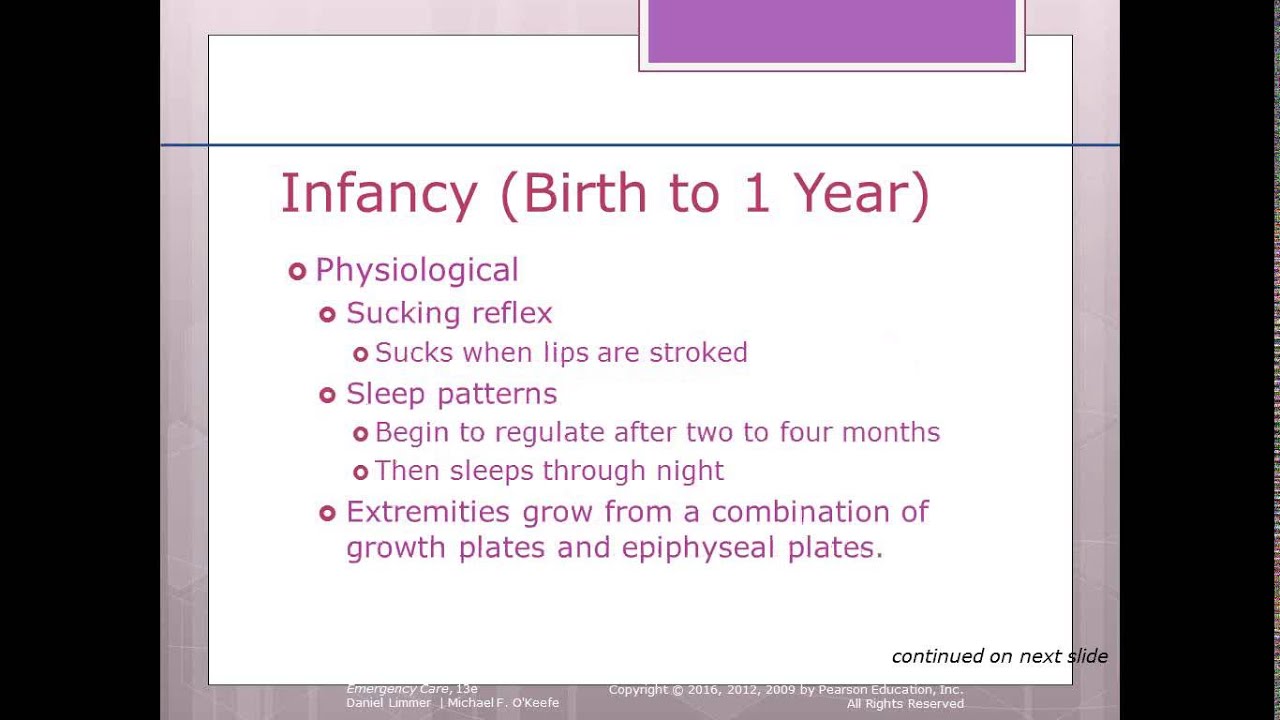 Infancy (Birth to 1 Year)

Physiological

Sucking reflex

Sucks when lips are stroked

Sleep patterns

Begin to regulate after two to four months

Then sleeps through night

Extremities grow from a combination of growth plates and epiphyseal plates.

continued on next slide

Emergency Care, 13e
Daniel Limmer | Michael F. O'Keefe

Copyright © 2016, 2012, 2009 by Pearson Education, Inc.
All Rights Reserved